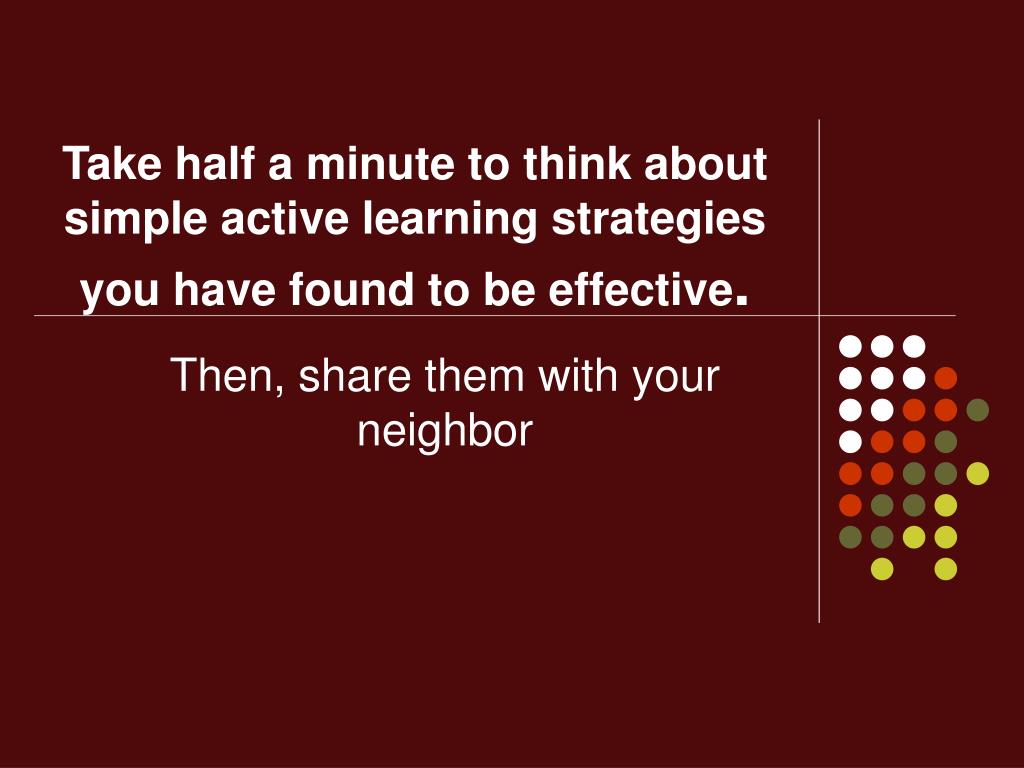 Take half a minute to think about simple active learning strategies you have found to be effective.

Then, share them with your neighbor